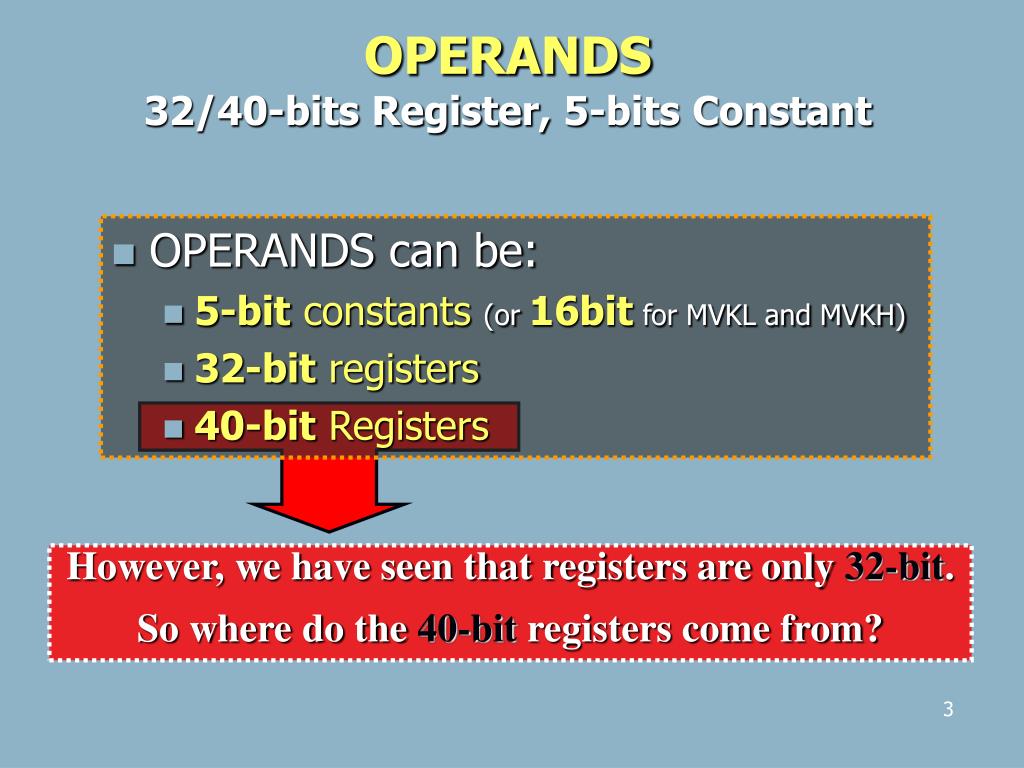 OPERANDS
32/40-bits Register, 5-bits Constant

OPERANDS can be:
5-bit constants (or 16bit for MVKL and MVKH)
32-bit registers
40-bit Registers

However, we have seen that registers are only 32-bit.
So where do the 40-bit registers come from?

3